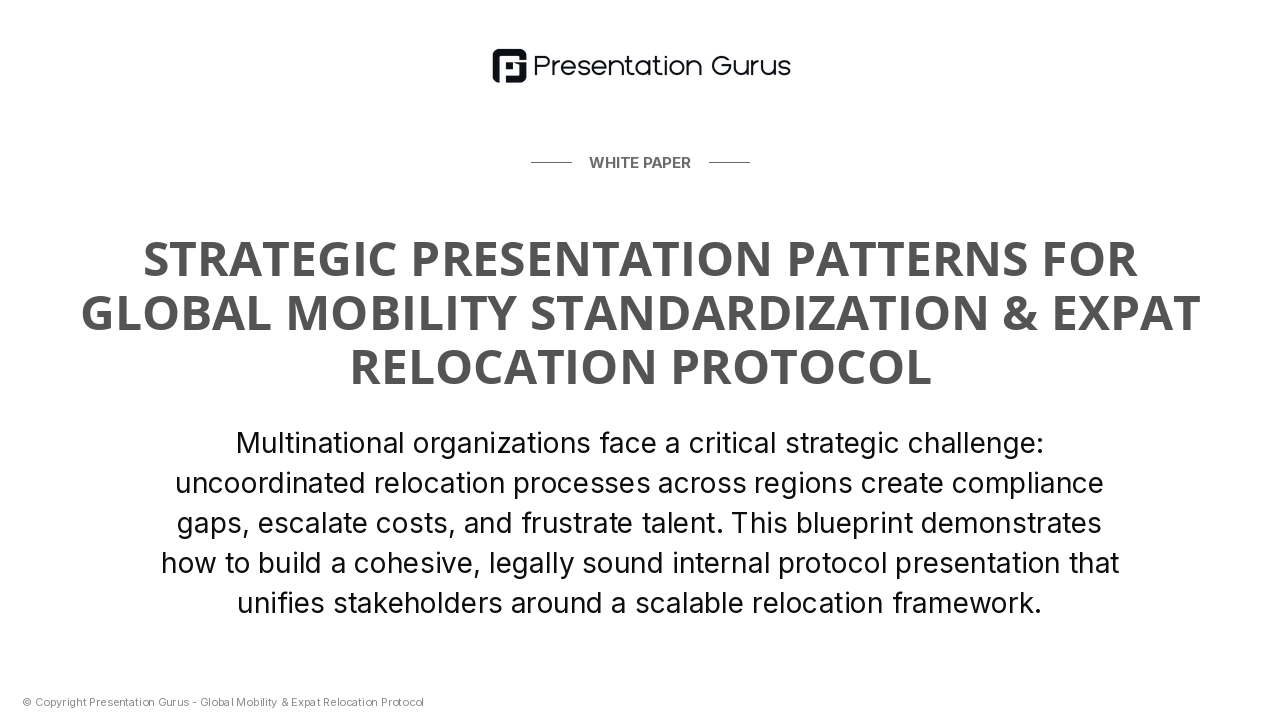 Presentation Gurus

WHITE PAPER

STRATEGIC PRESENTATION PATTERNS FOR GLOBAL MOBILITY STANDARDIZATION & EXPAT RELOCATION PROTOCOL

Multinational organizations face a critical strategic challenge: uncoordinated relocation processes across regions create compliance gaps, escalate costs, and frustrate talent. This blueprint demonstrates how to build a cohesive, legally sound internal protocol presentation that unifies stakeholders around a scalable relocation framework.

© Copyright Presentation Gurus - Global Mobility & Expat Relocation Protocol